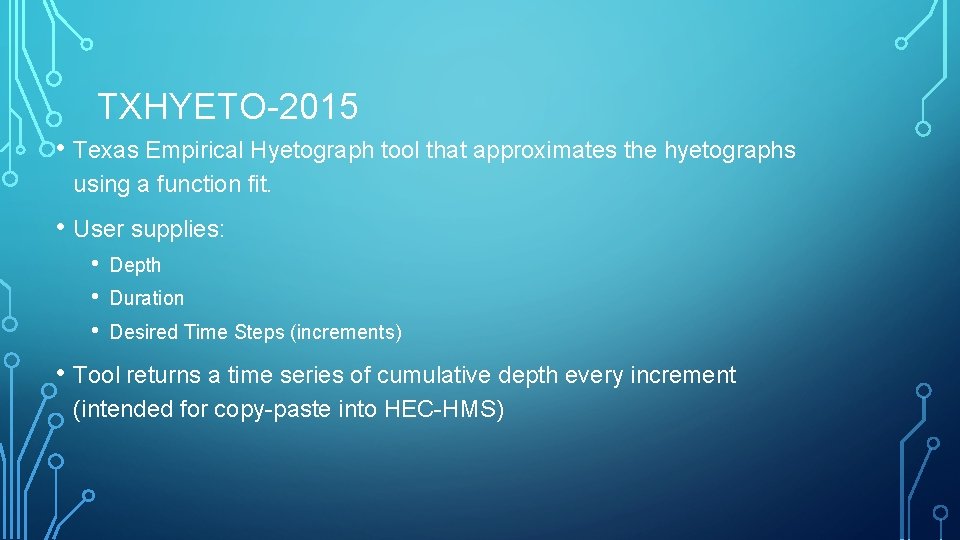 TXHYETO-2015

• Texas Empirical Hyetograph tool that approximates the hyetographs using a function fit.

• User supplies:

• Depth
• Duration
• Desired Time Steps (increments)

• Tool returns a time series of cumulative depth every increment (intended for copy-paste into HEC-HMS)